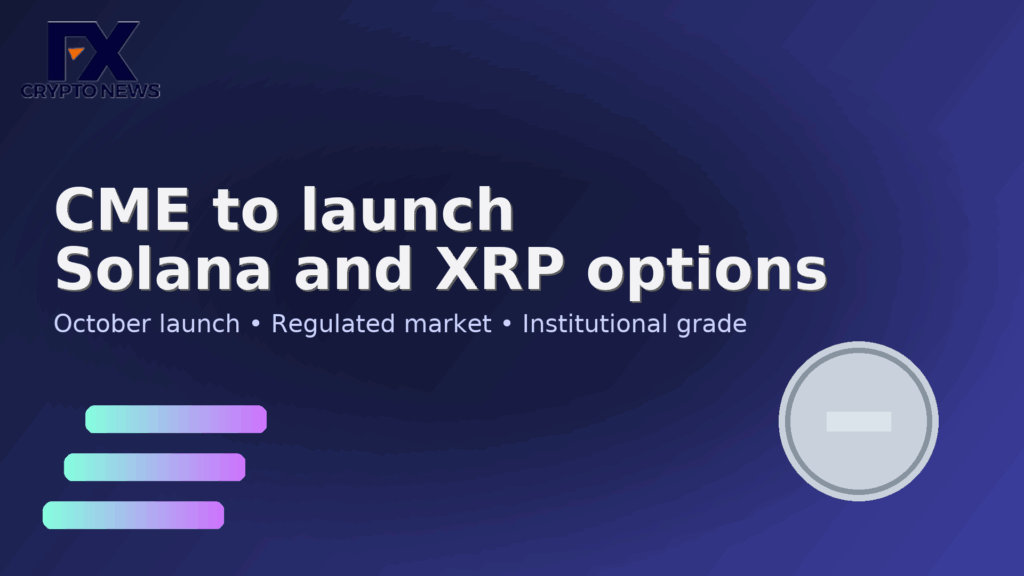 FX
CRYPTO NEWS

CME to launch
Solana and XRP options

October launch • Regulated market • Institutional grade